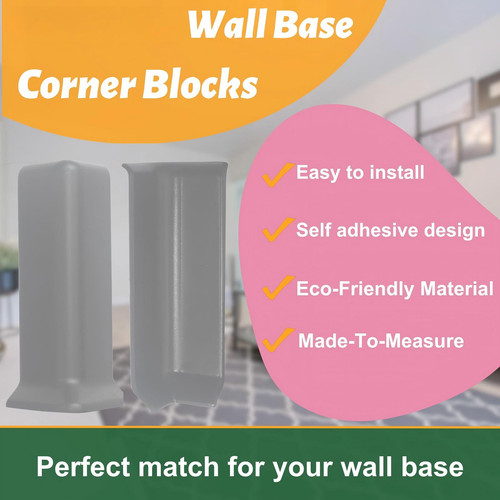 Wall Base
Corner Blocks

Easy to install

Self adhesive design

Eco-Friendly Material

Made-To-Measure

Perfect match for your wall base